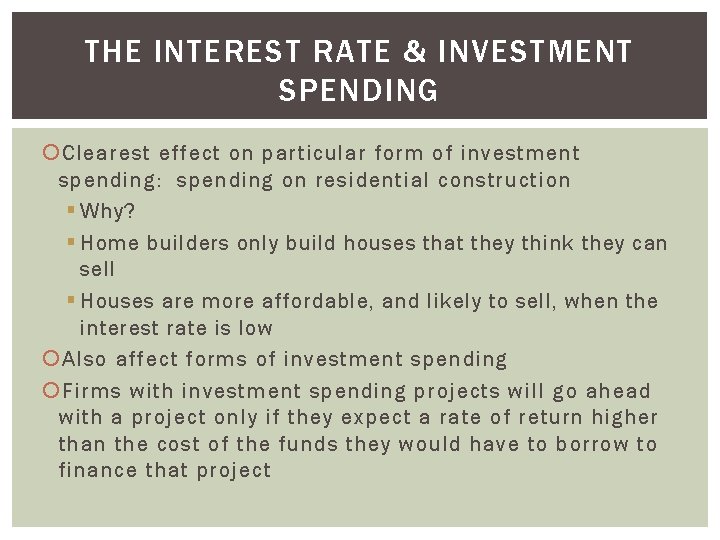 THE INTEREST RATE & INVESTMENT SPENDING

Clearest effect on particular form of investment spending: spending on residential construction

Why?

Home builders only build houses that they think they can sell

Houses are more affordable, and likely to sell, when the interest rate is low

Also affect forms of investment spending

Firms with investment spending projects will go ahead with a project only if they expect a rate of return higher than the cost of the funds they would have to borrow to finance that project